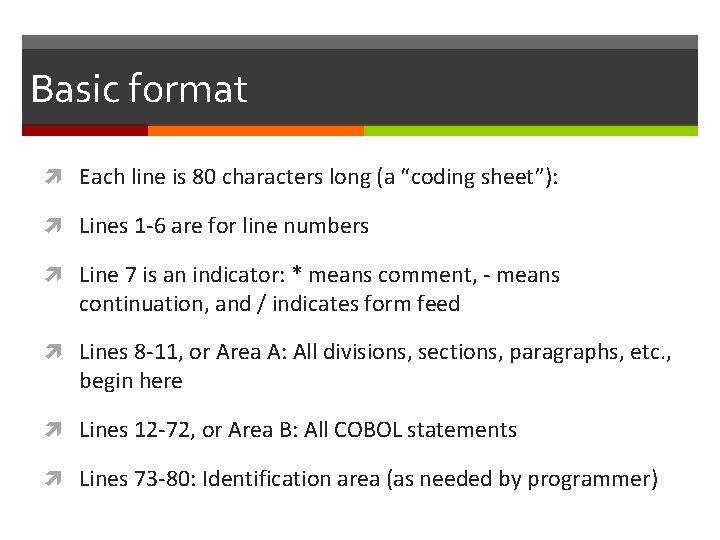 Basic format

Each line is 80 characters long (a “coding sheet”):

Lines 1-6 are for line numbers

Line 7 is an indicator: * means comment, - means continuation, and / indicates form feed

Lines 8-11, or Area A: All divisions, sections, paragraphs, etc., begin here

Lines 12-72, or Area B: All COBOL statements

Lines 73-80: Identification area (as needed by programmer)